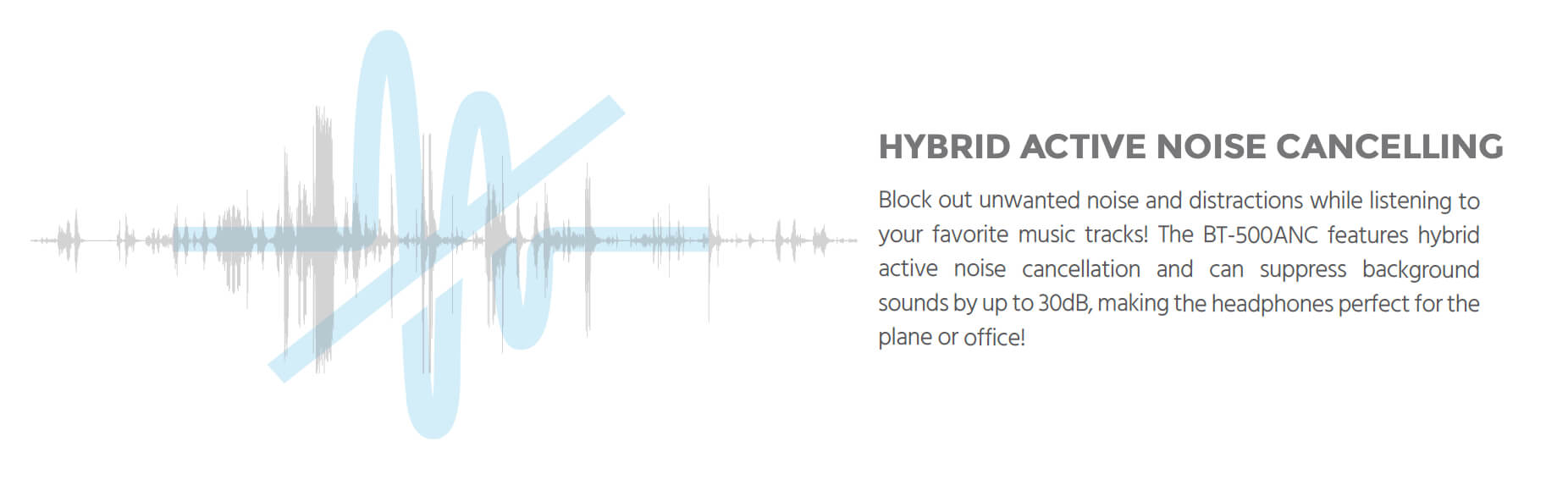 HYBRID ACTIVE NOISE CANCELLING

Block out unwanted noise and distractions while listening to your favorite music tracks! The BT-500ANC features hybrid active noise cancellation and can suppress background sounds by up to 30dB, making the headphones perfect for the plane or office!